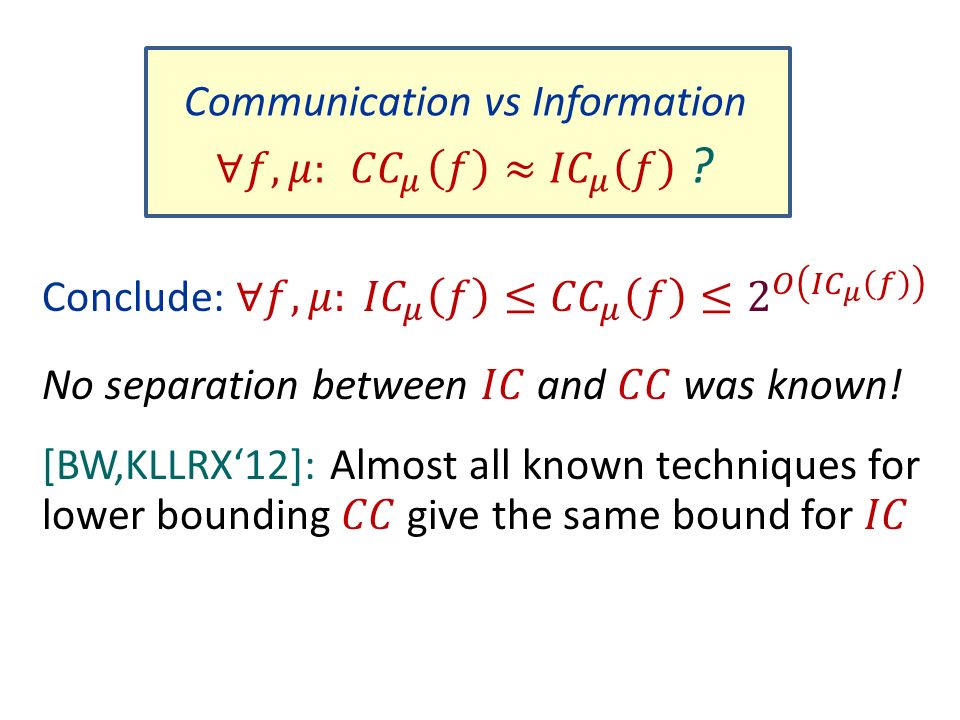 Communication vs Information
$\forall f, \mu$: $CC_\mu(f) \approx IC_\mu(f)$ ?

Conclude: $\forall f, \mu$: $IC_\mu(f) \leq CC_\mu(f) \leq 2^{O(IC_\mu(f))}$

No separation between $IC$ and $CC$ was known!

[BW,KLLRX'12]: Almost all known techniques for lower bounding $CC$ give the same bound for $IC$